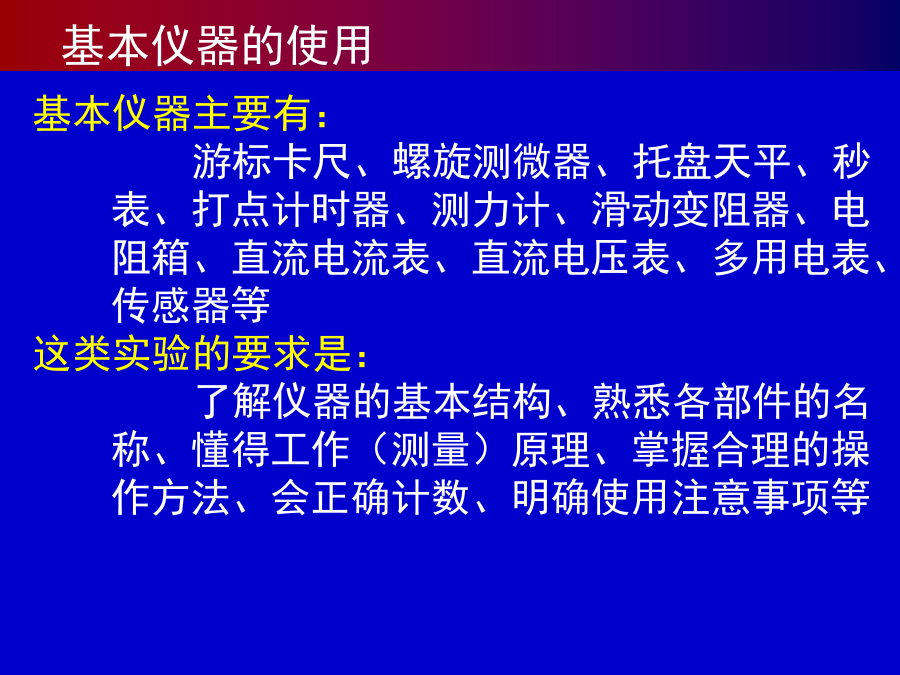 基本仪器的使用

基本仪器主要有：

游标卡尺、螺旋测微器、托盘天平、秒表、打点计时器、测力计、滑动变阻器、电阻箱、直流电流表、直流电压表、多用电表、传感器等

这类实验的要求是：

了解仪器的基本结构、熟悉各部件的名称、懂得工作（测量）原理、掌握合理的操作方法、会正确计数、明确使用注意事项等